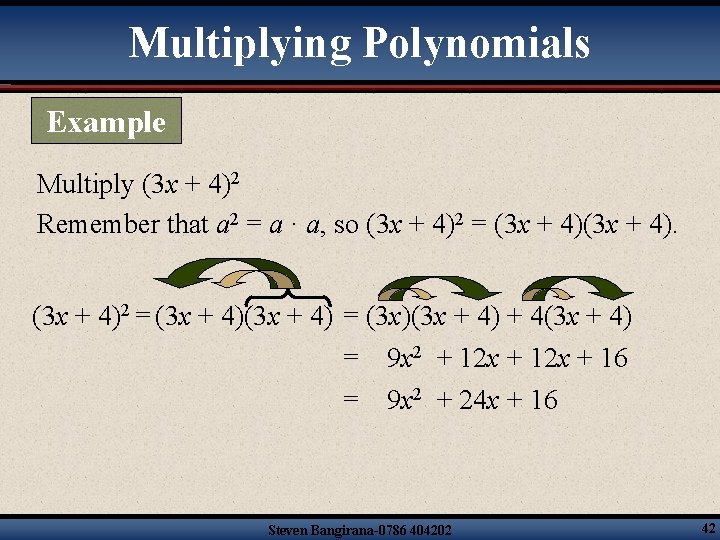 Multiplying Polynomials

Example

Multiply $(3x + 4)^2$

Remember that $a^2 = a \cdot a$, so $(3x + 4)^2 = (3x + 4)(3x + 4)$.

$(3x + 4)^2 = (3x + 4)(3x + 4) = (3x)(3x + 4) + 4(3x + 4)$

$= 9x^2 + 12x + 12x + 16$

$= 9x^2 + 24x + 16$

Steven Bangirana-0786 404202

42